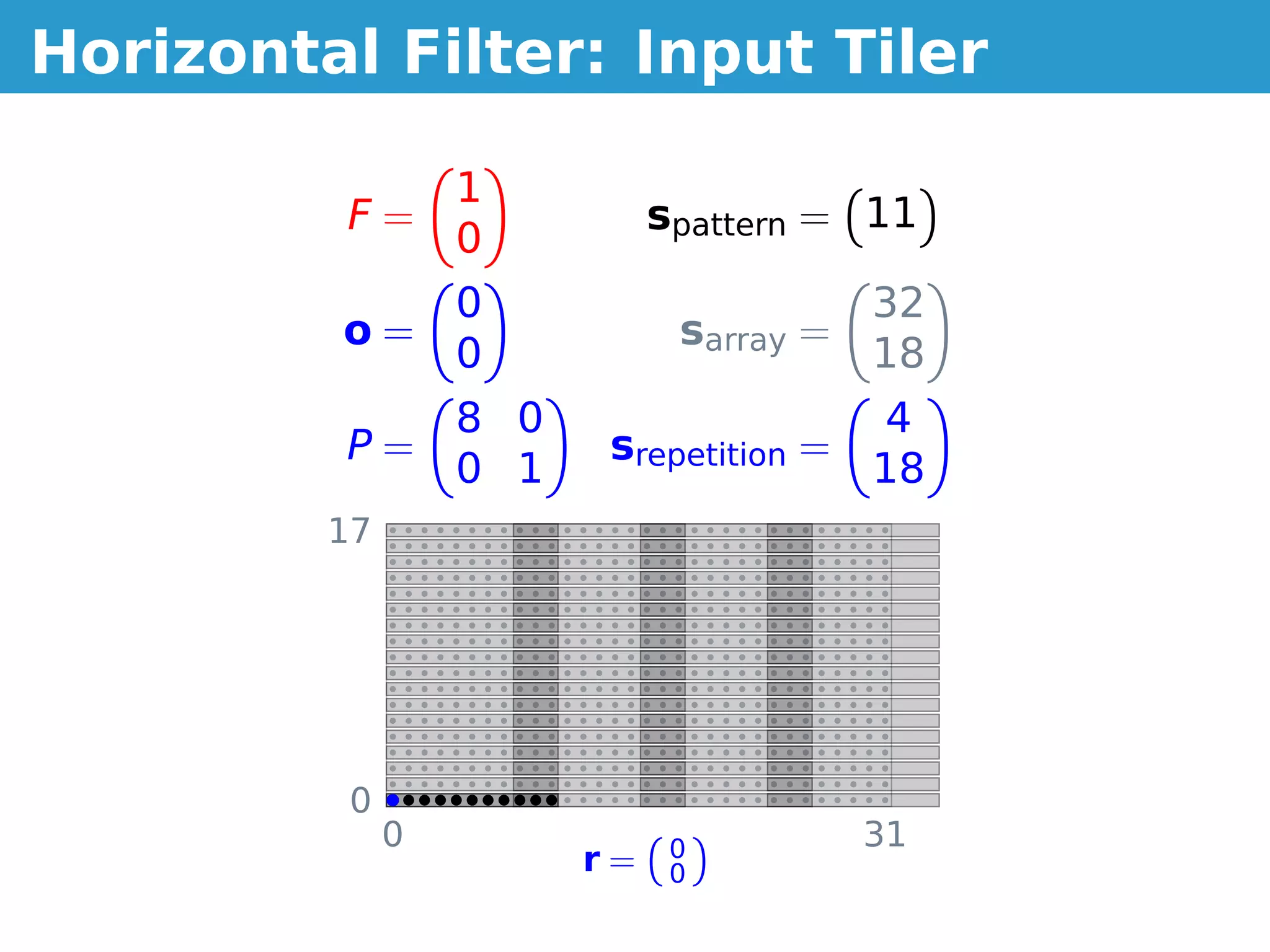 Horizontal Filter: Input Tiler

$F = \begin{pmatrix} 1 \\ 0 \end{pmatrix}$

$\mathbf{s}_{\text{pattern}} = \begin{pmatrix} 11 \end{pmatrix}$

$\mathbf{o} = \begin{pmatrix} 0 \\ 0 \end{pmatrix}$

$\mathbf{s}_{\text{array}} = \begin{pmatrix} 32 \\ 18 \end{pmatrix}$

$P = \begin{pmatrix} 8 & 0 \\ 0 & 1 \end{pmatrix}$

$\mathbf{s}_{\text{repetition}} = \begin{pmatrix} 4 \\ 18 \end{pmatrix}$

17

0

0

31

$\mathbf{r} = \begin{pmatrix} 0 \\ 0 \end{pmatrix}$